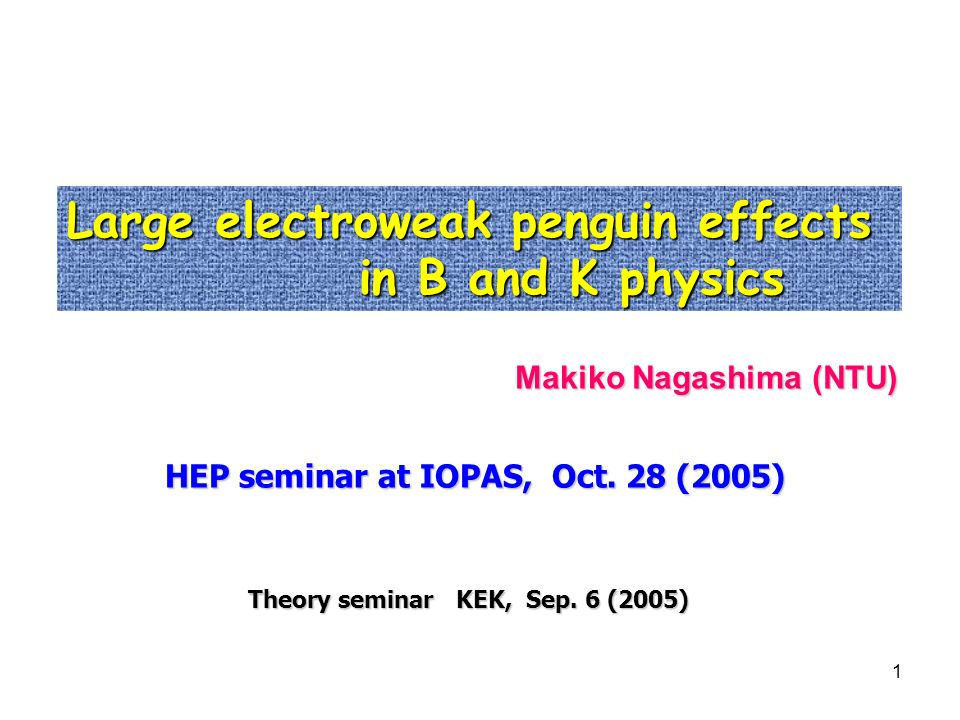 Large electroweak penguin effects in B and K physics

Makiko Nagashima (NTU)

HEP seminar at IOPAS, Oct. 28 (2005)

Theory seminar KEK, Sep. 6 (2005)

1